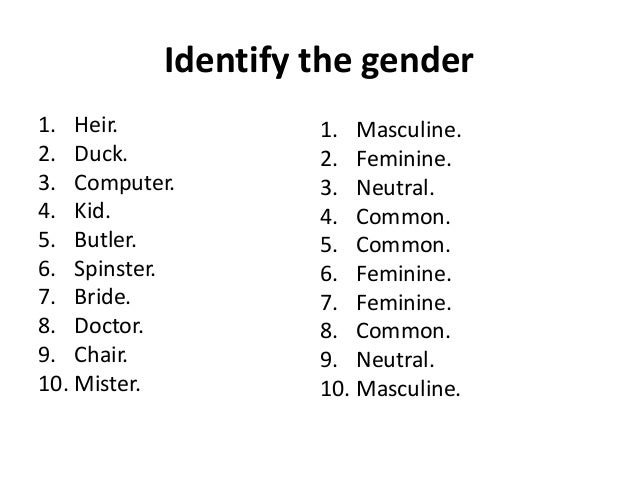 Identify the gender

1. Heir.
2. Duck.
3. Computer.
4. Kid.
5. Butler.
6. Spinster.
7. Bride.
8. Doctor.
9. Chair.
10. Mister.

1. Masculine.
2. Feminine.
3. Neutral.
4. Common.
5. Common.
6. Feminine.
7. Feminine.
8. Common.
9. Neutral.
10. Masculine.